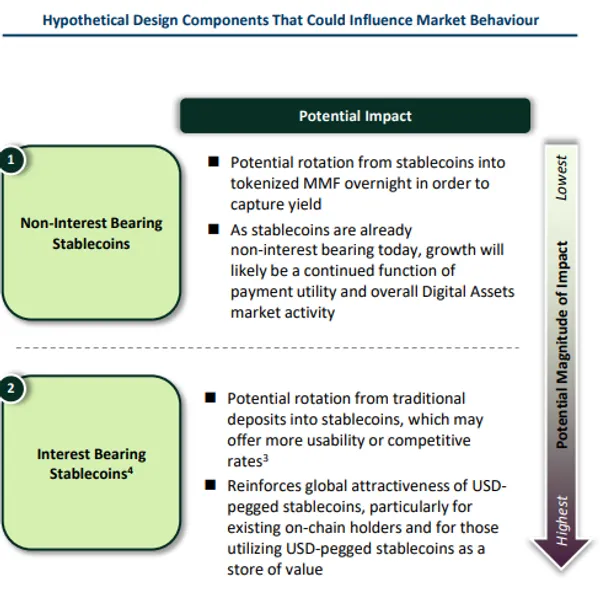 Hypothetical Design Components That Could Influence Market Behaviour

Potential Impact

1

Non-Interest Bearing Stablecoins

■ Potential rotation from stablecoins into tokenized MMF overnight in order to capture yield

■ As stablecoins are already non-interest bearing today, growth will likely be a continued function of payment utility and overall Digital Assets market activity

2

Interest Bearing Stablecoins$^4$

■ Potential rotation from traditional deposits into stablecoins, which may offer more usability or competitive rates$^3$

■ Reinforces global attractiveness of USD-pegged stablecoins, particularly for existing on-chain holders and for those utilizing USD-pegged stablecoins as a store of value

Lowest

Potential Magnitude of Impact

Highest